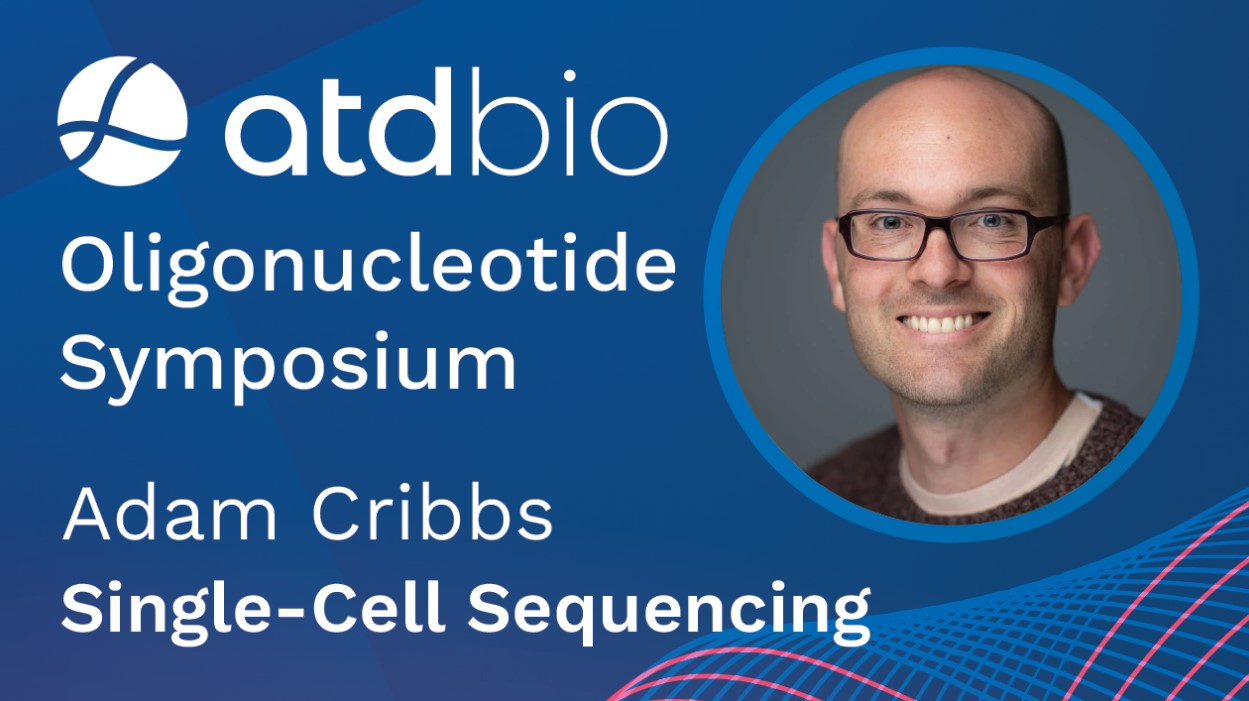 atdbio

Oligonucleotide Symposium

Adam Cribbs
Single-Cell Sequencing